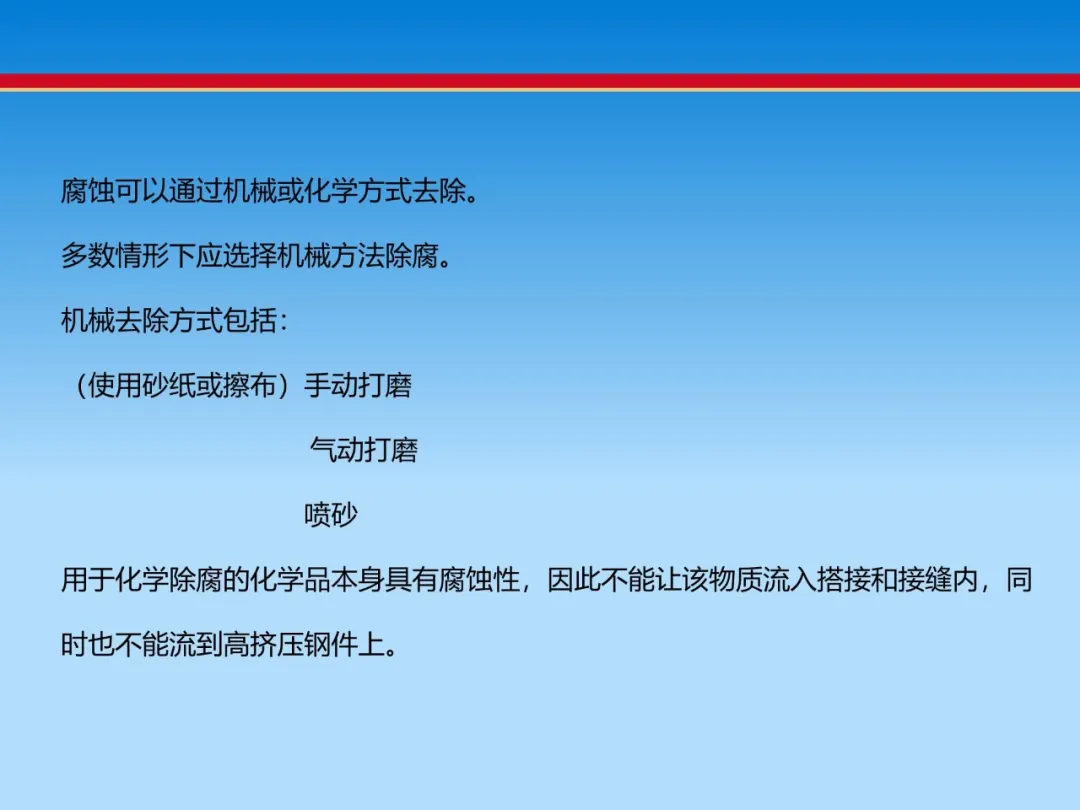 腐蚀可以通过机械或化学方式去除。

多数情形下应选择机械方法除腐。

机械去除方式包括：

（使用砂纸或擦布）手动打磨

气动打磨

喷砂

用于化学除腐的化学品本身具有腐蚀性，因此不能让该物质流入搭接和接缝内，同时也不能流到高挤压钢件上。